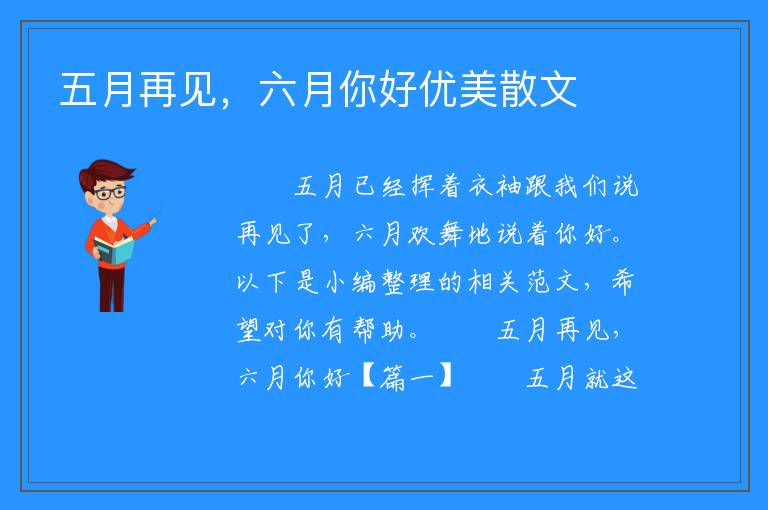 五月再见，六月你好优美散文

五月已经挥着衣袖跟我们说再见了，六月欢舞地说着你好。以下是小编整理的相关范文，希望对你有帮助。 五月再见，六月你好【篇一】 五月就这